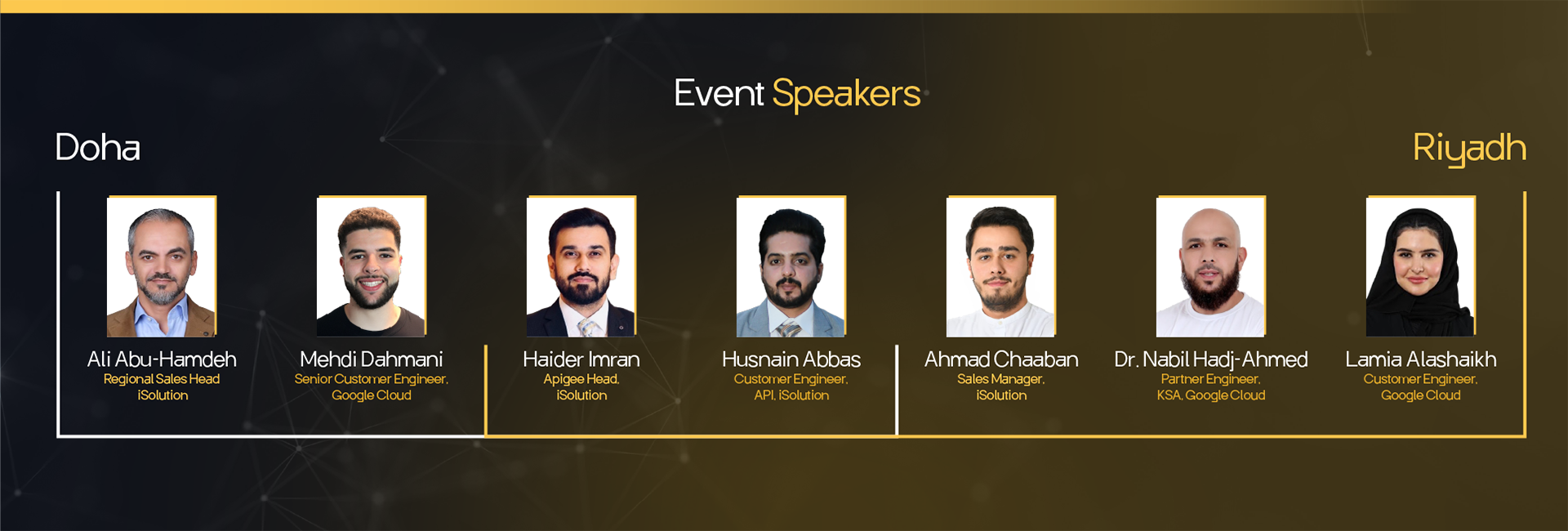 Event Speakers

Doha

Riyadh

Ali Abu-Hamdeh
Regional Sales Head
iSolution

Mehdi Dahmani
Senior Customer Engineer,
Google Cloud

Haider Imran
Apigee Head,
iSolution

Husnain Abbas
Customer Engineer,
API, iSolution

Ahmad Chaaban
Sales Manager,
iSolution

Dr. Nabil Hadj-Ahmed
Partner Engineer,
KSA, Google Cloud

Lamia Alashaikh
Customer Engineer,
Google Cloud